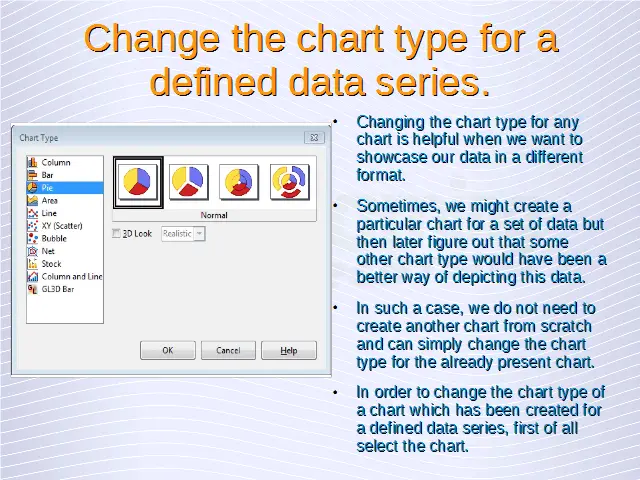 Change the chart type for a defined data series.

Chart Type

Column
Bar
Pie
Area
Line
XY (Scatter)
Bubble
Net
Stock
Column and Line
GL3D Bar

Normal

3D Look
Realistic

OK
Cancel
Help

• Changing the chart type for any chart is helpful when we want to showcase our data in a different format.

• Sometimes, we might create a particular chart for a set of data but then later figure out that some other chart type would have been a better way of depicting this data.

• In such a case, we do not need to create another chart from scratch and can simply change the chart type for the already present chart.

• In order to change the chart type of a chart which has been created for a defined data series, first of all select the chart.